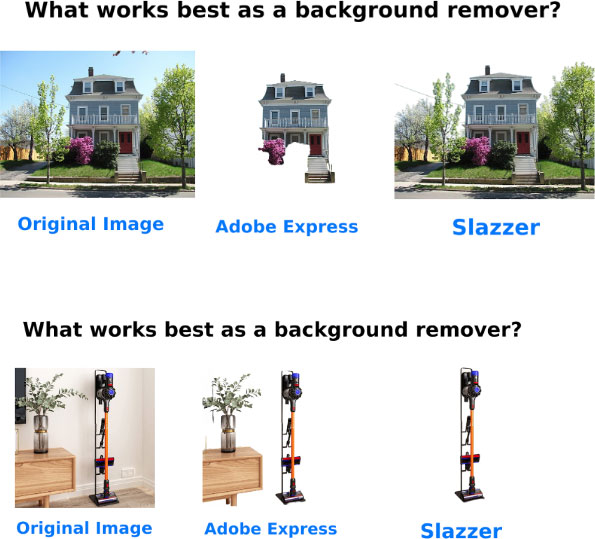 What works best as a background remover?

Original Image

Adobe Express

Slazzer

What works best as a background remover?

Original Image

Adobe Express

Slazzer